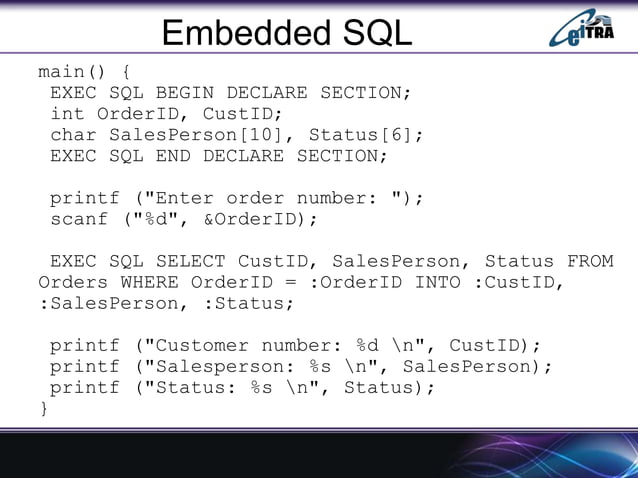 Embedded SQL

eiTRA

main() {
 EXEC SQL BEGIN DECLARE SECTION;
 int OrderID, CustID;
 char SalesPerson[10], Status[6];
 EXEC SQL END DECLARE SECTION;

 printf ("Enter order number: ");
 scanf ("%d", &OrderID);

 EXEC SQL SELECT CustID, SalesPerson, Status FROM Orders WHERE OrderID = :OrderID INTO :CustID, :SalesPerson, :Status;

 printf ("Customer number: %d \n", CustID);
 printf ("Salesperson: %s \n", SalesPerson);
 printf ("Status: %s \n", Status);
}